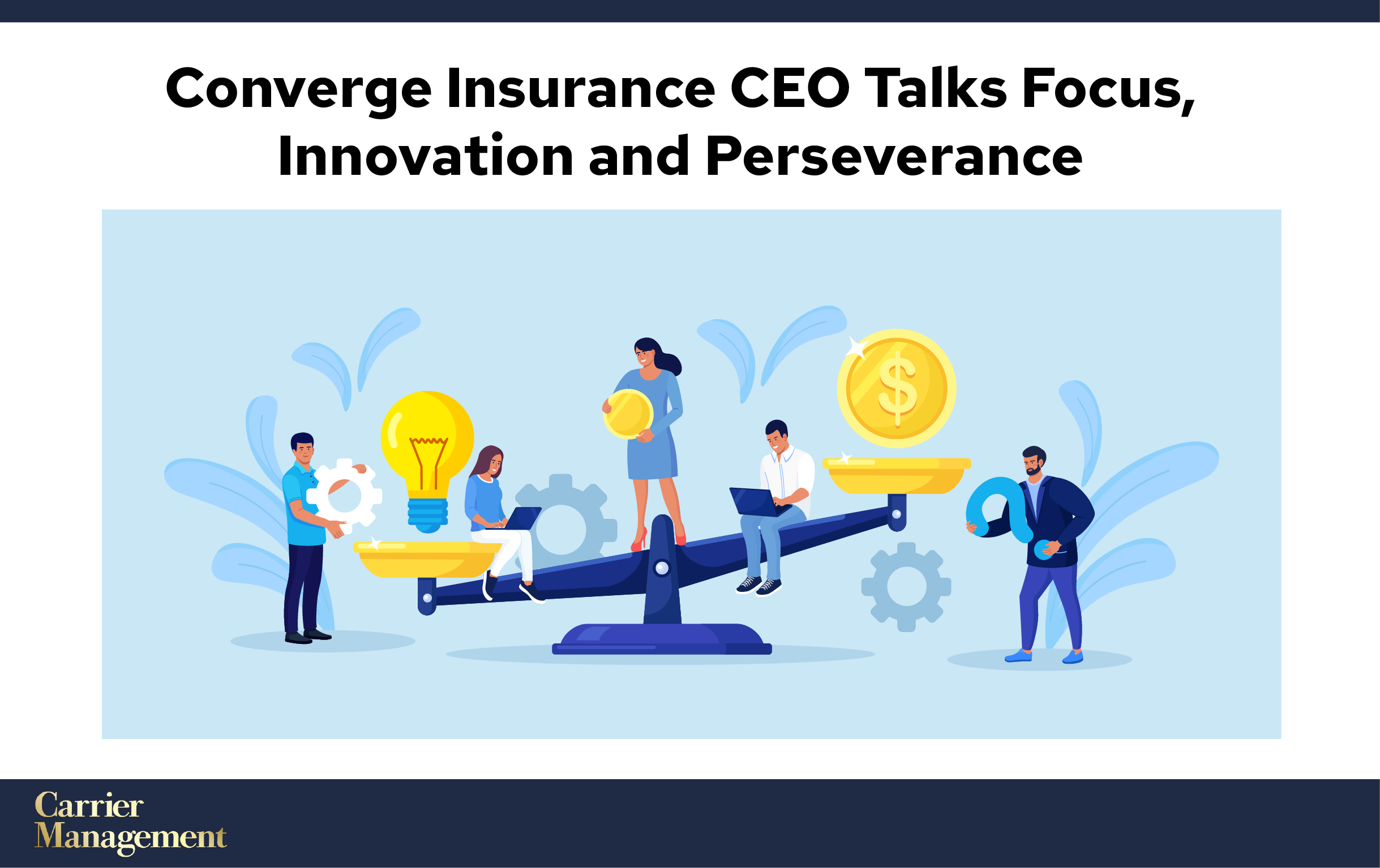 Converge Insurance CEO Talks Focus, Innovation and Perseverance

$

Carrier Management